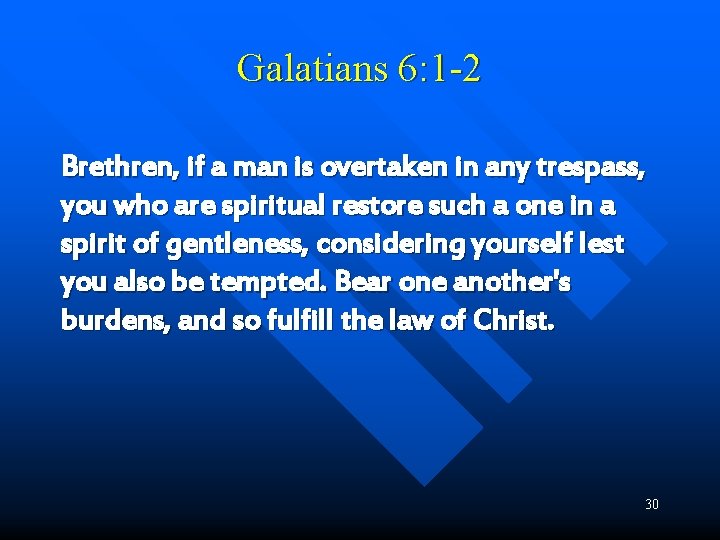 Galatians 6:1-2

Brethren, if a man is overtaken in any trespass, you who are spiritual restore such a one in a spirit of gentleness, considering yourself lest you also be tempted. Bear one another's burdens, and so fulfill the law of Christ.

30